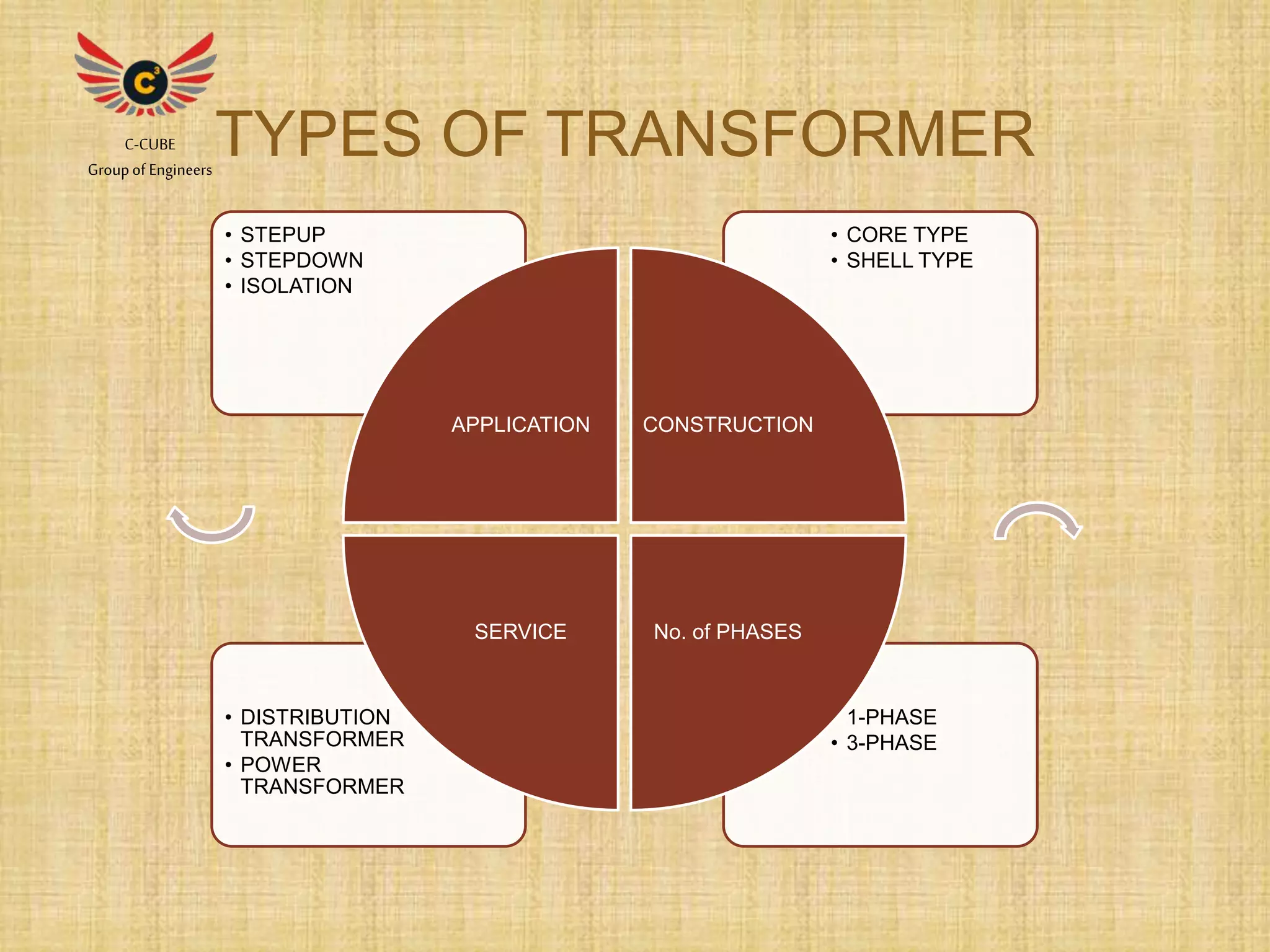 $C^3$

C-CUBE
Group of Engineers

TYPES OF TRANSFORMER

• STEPUP
• STEPDOWN
• ISOLATION

• CORE TYPE
• SHELL TYPE

APPLICATION

CONSTRUCTION

SERVICE

No. of PHASES

• DISTRIBUTION TRANSFORMER
• POWER TRANSFORMER

1-PHASE
• 3-PHASE